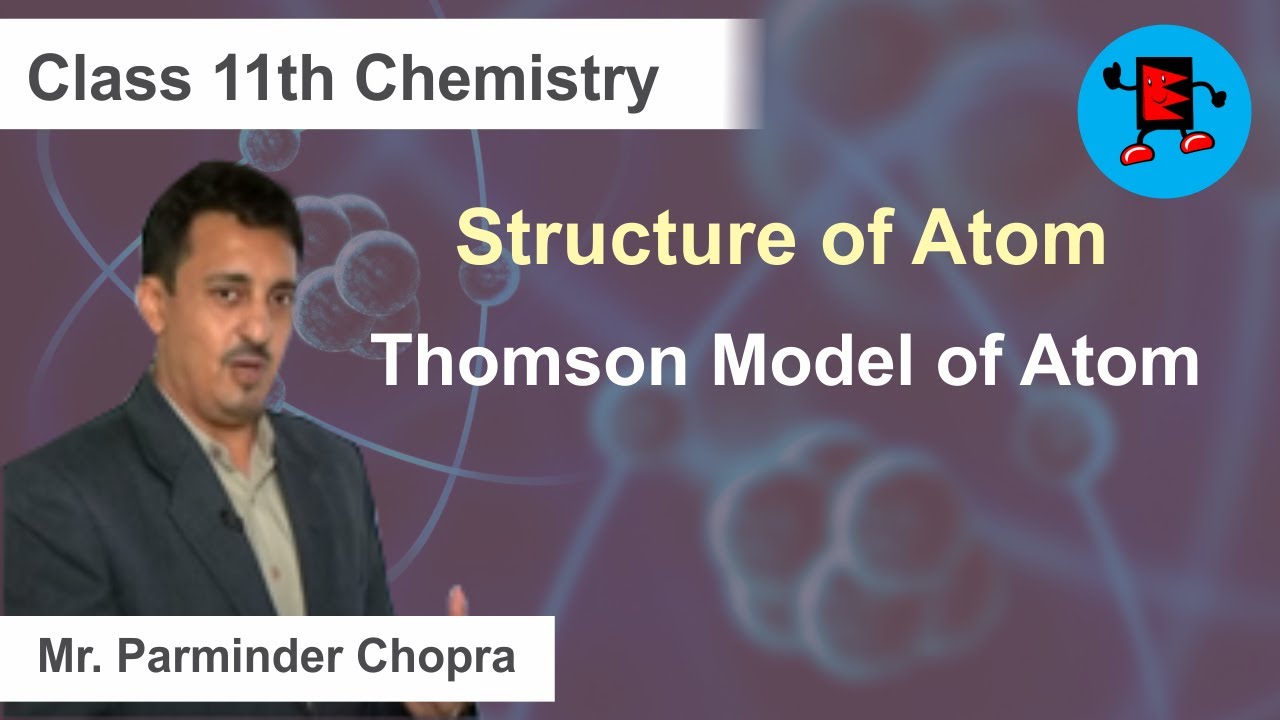 Class 11th Chemistry

Structure of Atom

Thomson Model of Atom

Mr. Parminder Chopra